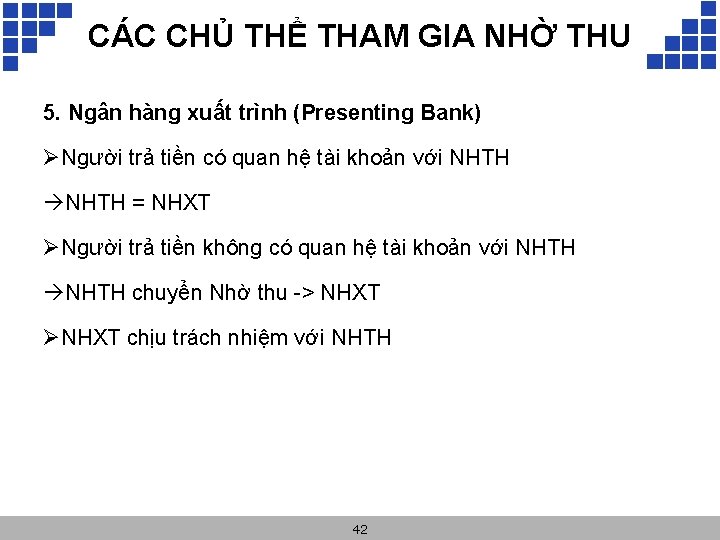 CÁC CHỦ THỂ THAM GIA NHỜ THU

5. Ngân hàng xuất trình (Presenting Bank)

➢Người trả tiền có quan hệ tài khoản với NHTH

→NHTH = NHXT

➢Người trả tiền không có quan hệ tài khoản với NHTH

→NHTH chuyển Nhờ thu -> NHXT

➢NHXT chịu trách nhiệm với NHTH

42